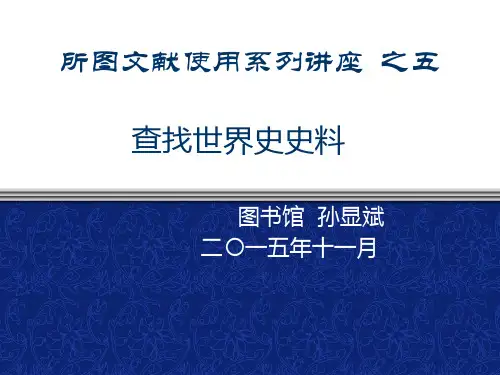 所图文献使用系列讲座 之五

查找世界史史料

图书馆 孙显斌
二〇一五年十一月